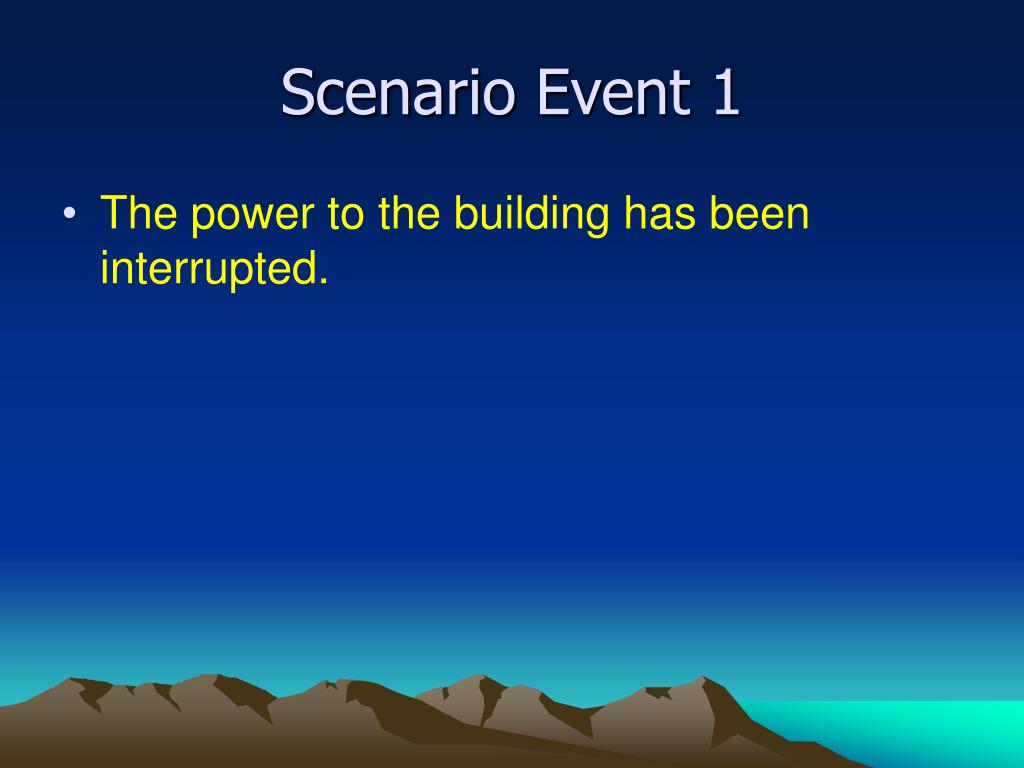 Scenario Event 1

• The power to the building has been interrupted.